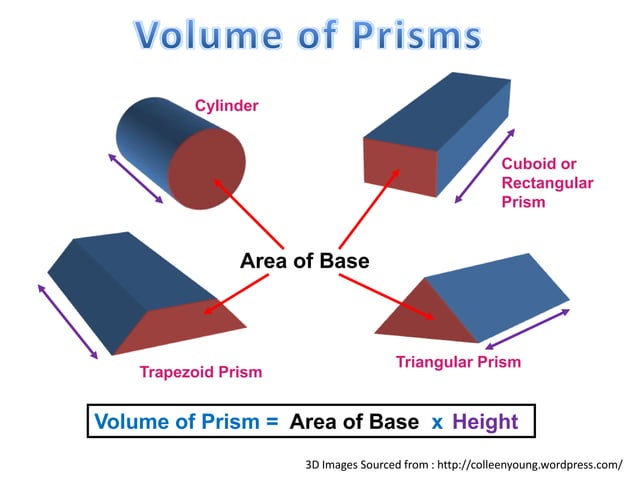 Volume of Prisms

Cylinder

Cuboid or Rectangular Prism

Area of Base

Trapezoid Prism

Triangular Prism

Volume of Prism = Area of Base x Height

3D Images Sourced from : http://colleenyoung.wordpress.com/